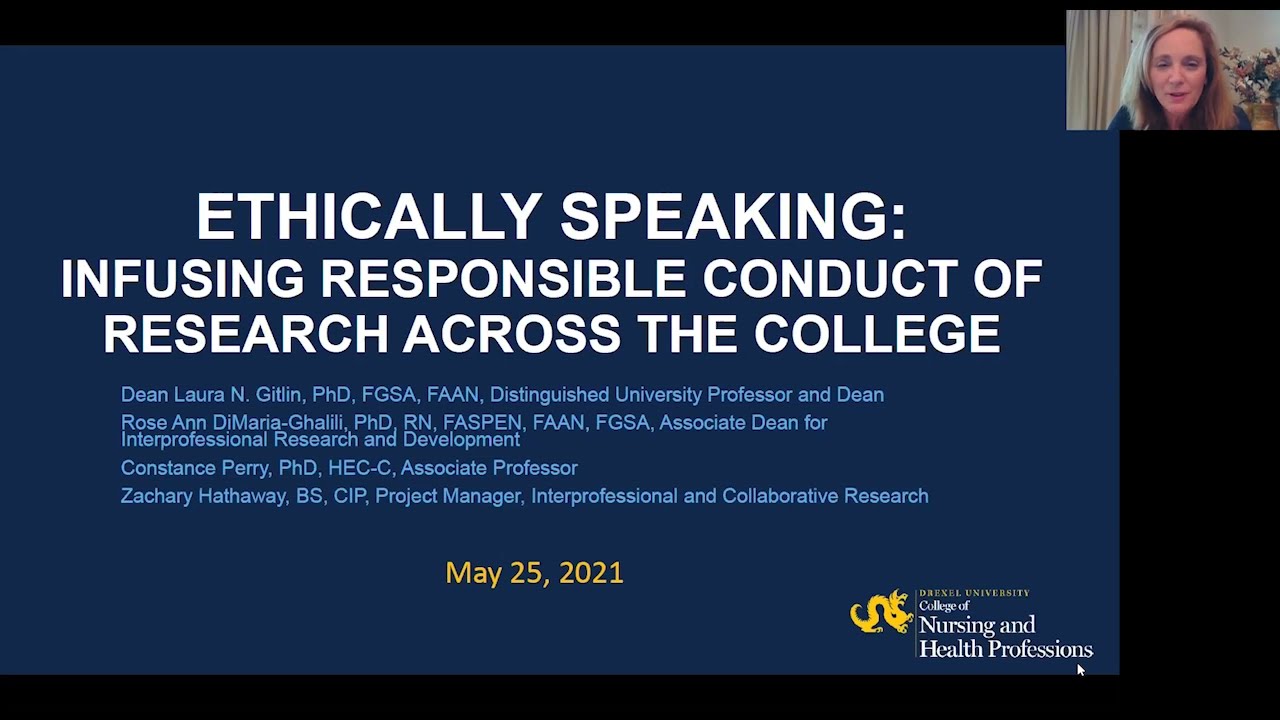 ETHICALLY SPEAKING:
INFUSING RESPONSIBLE CONDUCT OF RESEARCH ACROSS THE COLLEGE

Dean Laura N. Gitlin, PhD, FGSA, FAAN, Distinguished University Professor and Dean

Rose Ann DiMaria-Ghalili, PhD, RN, FASPEN, FAAN, FGSA, Associate Dean for Interprofessional Research and Development

Constance Perry, PhD, HEC-C, Associate Professor

Zachary Hathaway, BS, CIP, Project Manager, Interprofessional and Collaborative Research

May 25, 2021

DREXEL UNIVERSITY
College of
Nursing and
Health Professions